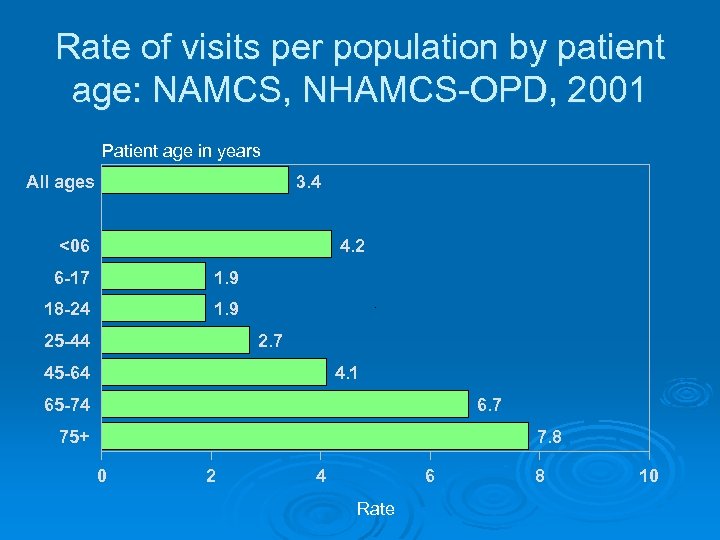 Rate of visits per population by patient age: NAMCS, NHAMCS-OPD, 2001

Patient age in years

All ages 3.4

<06 4.2

6-17 1.9

18-24 1.9

25-44 2.7

45-64 4.1

65-74 6.7

75+ 7.8

0 2 4 6 8 10

Rate